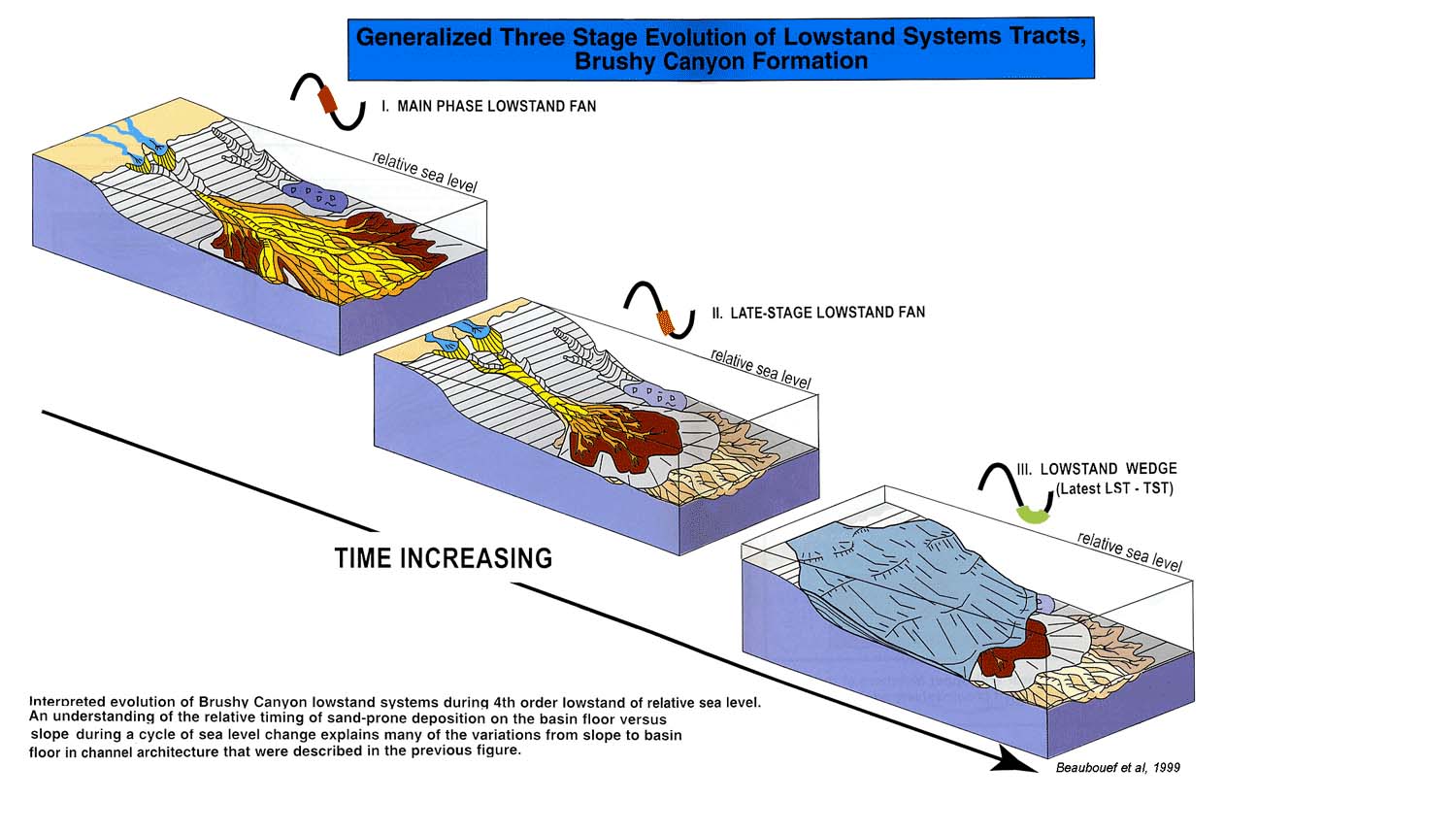 Generalized Three Stage Evolution of Lowstand Systems Tracts, Brushy Canyon Formation

I. MAIN PHASE LOWSTAND FAN

relative sea level

II. LATE-STAGE LOWSTAND FAN

relative sea level

III. LOWSTAND WEDGE (Latest LST - TST)

relative sea level

TIME INCREASING

Interpreted evolution of Brushy Canyon lowstand systems during 4th order lowstand of relative sea level. An understanding of the relative timing of sand-prone deposition on the basin floor versus slope during a cycle of sea level change explains many of the variations from slope to basin floor in channel architecture that were described in the previous figure.

Beaubouef et al, 1999